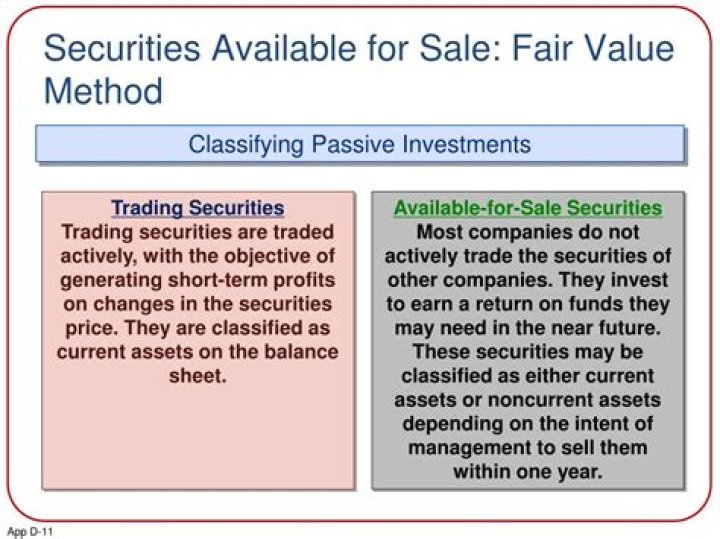 Securities Available for Sale: Fair Value Method

Classifying Passive Investments

Trading Securities
Trading securities are traded actively, with the objective of generating short-term profits on changes in the securities price. They are classified as current assets on the balance sheet.

Available-for-Sale Securities
Most companies do not actively trade the securities of other companies. They invest to earn a return on funds they may need in the near future. These securities may be classified as either current assets or noncurrent assets depending on the intent of management to sell them within one year.

App D-11